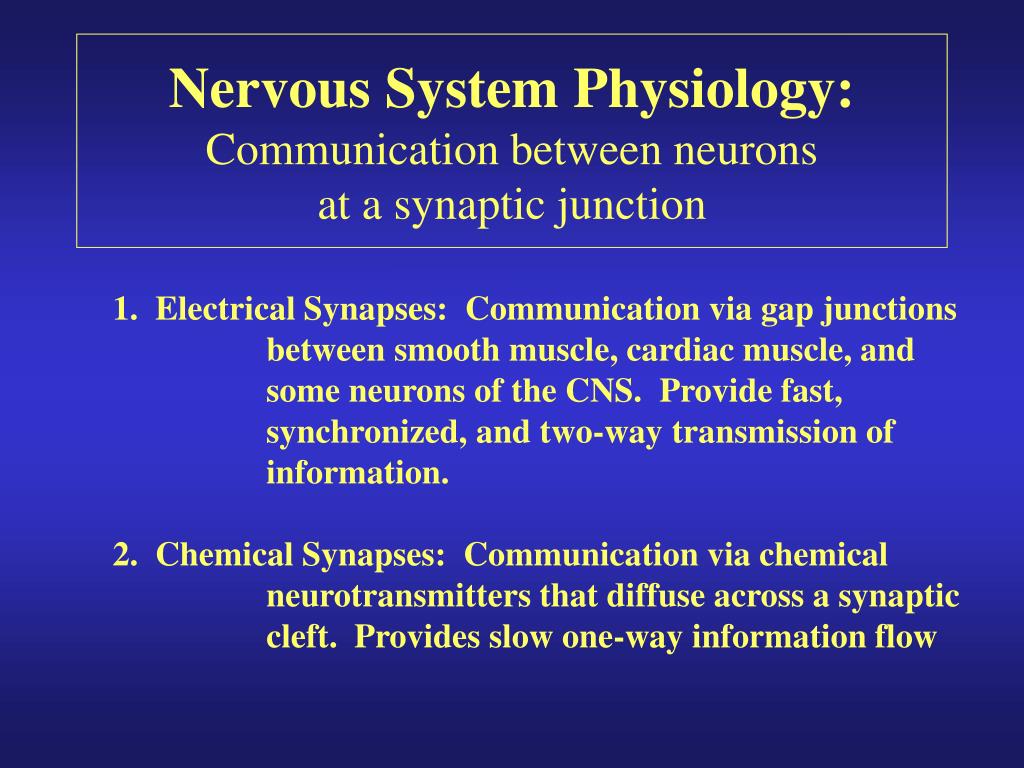 Nervous System Physiology:
Communication between neurons at a synaptic junction

1. Electrical Synapses: Communication via gap junctions between smooth muscle, cardiac muscle, and some neurons of the CNS. Provide fast, synchronized, and two-way transmission of information.

2. Chemical Synapses: Communication via chemical neurotransmitters that diffuse across a synaptic cleft. Provides slow one-way information flow